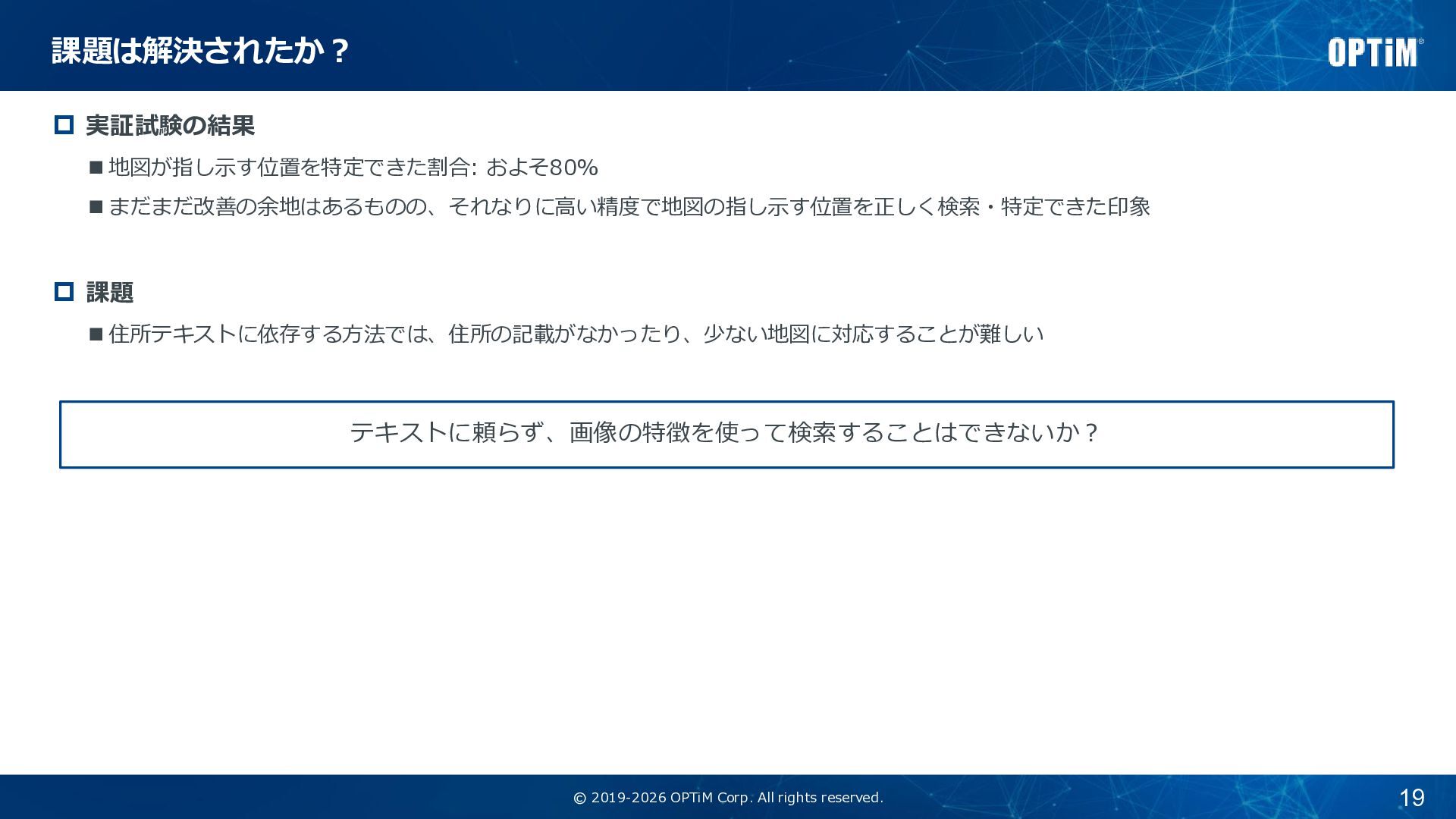 課題は解決されたか？

OPTiM

□ 実証試験の結果

■ 地図が指し示す位置を特定できた割合: およそ80%

■ まだまだ改善の余地はあるものの、それなりに高い精度で地図の指し示す位置を正しく検索・特定できた印象

□ 課題

■ 住所テキストに依存する方法では、住所の記載がなかったり、少ない地図に対応することが難しい

テキストに頼らず、画像の特徴を使って検索することはできないか？

© 2019-2026 OPTiM Corp. All rights reserved.

19